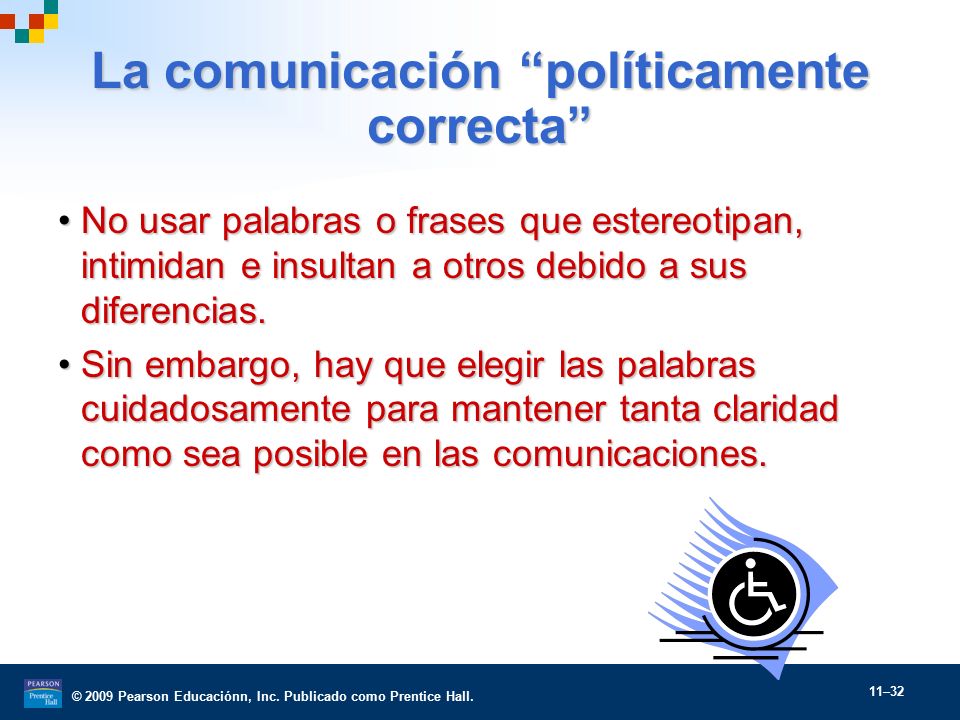 La comunicación “políticamente correcta”

• No usar palabras o frases que estereotipan, intimidan e insultan a otros debido a sus diferencias.

• Sin embargo, hay que elegir las palabras cuidadosamente para mantener tanta claridad como sea posible en las comunicaciones.

PEARSON Prentice Hall

© 2009 Pearson Educaciónn, Inc. Publicado como Prentice Hall.

11–32